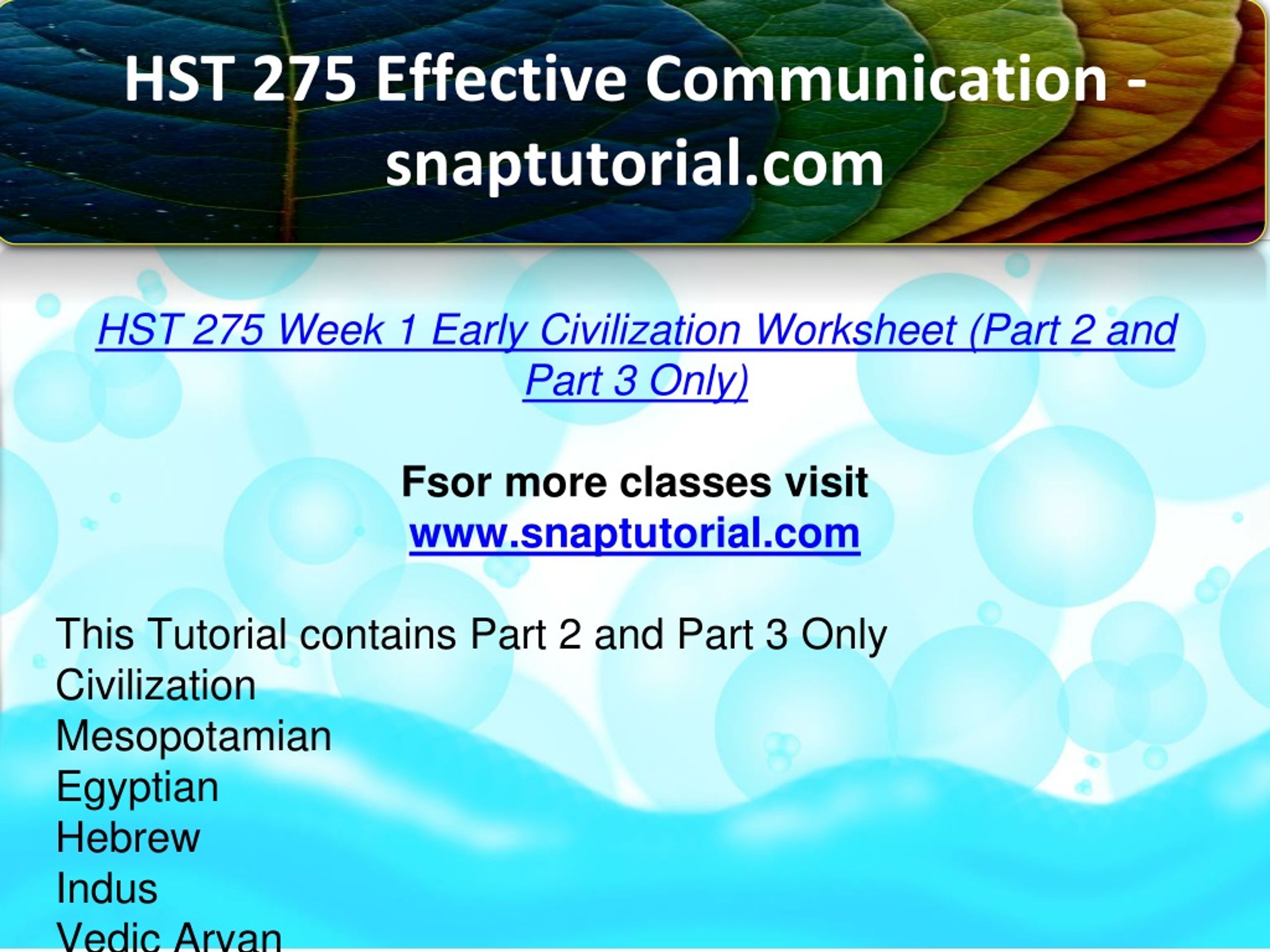 HST 275 Effective Communication - snaptutorial.com

HST 275 Week 1 Early Civilization Worksheet (Part 2 and Part 3 Only)

Fsor more classes visit
www.snaptutorial.com

This Tutorial contains Part 2 and Part 3 Only
Civilization
Mesopotamian
Egyptian
Hebrew
Indus
Vedic Aryan